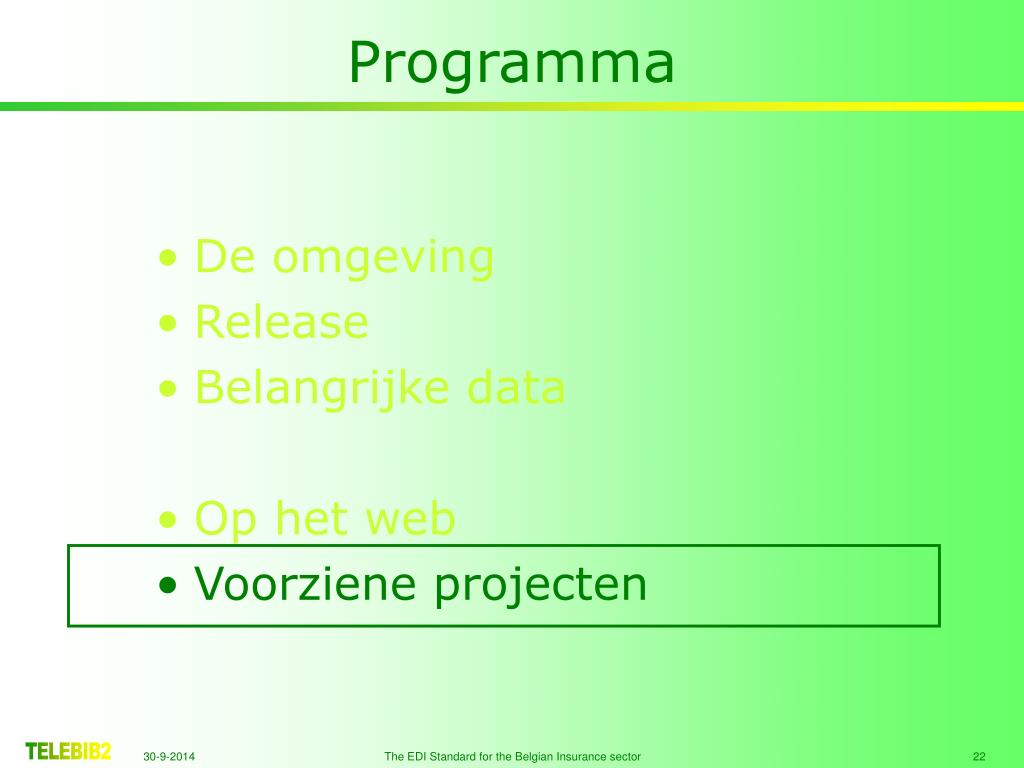 Programma

• De omgeving
• Release
• Belangrijke data

• Op het web
• Voorziene projecten

TELEBIB2 30-9-2014 The EDI Standard for the Belgian Insurance sector 22